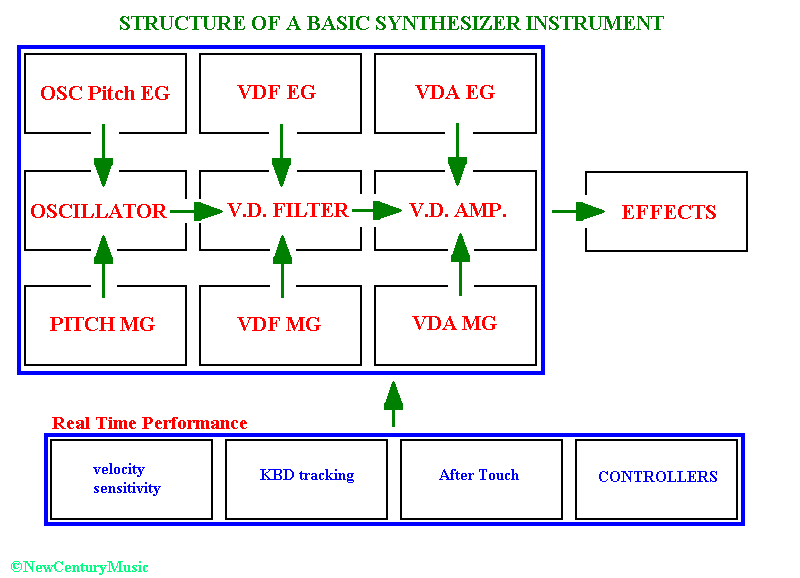 STRUCTURE OF A BASIC SYNTHESIZER INSTRUMENT

OSC Pitch EG

VDF EG

VDA EG

OSCILLATOR

V.D. FILTER

V.D. AMP.

EFFECTS

PITCH MG

VDF MG

VDA MG

Real Time Performance

velocity sensitivity

KBD tracking

After Touch

CONTROLLERS

©NewCenturyMusic